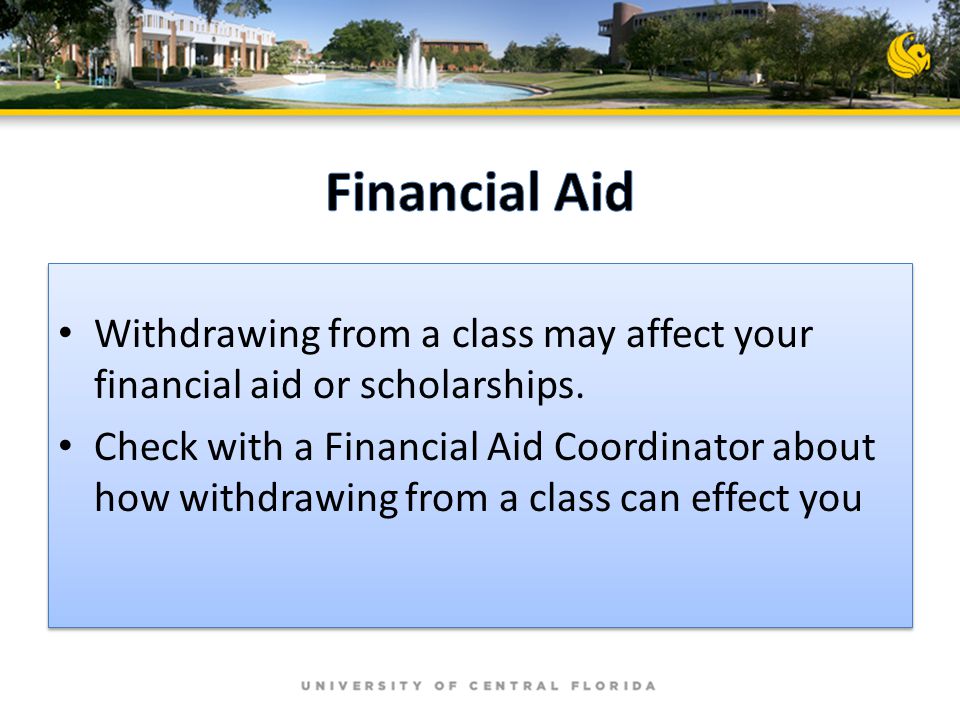 Financial Aid

• Withdrawing from a class may affect your financial aid or scholarships.
• Check with a Financial Aid Coordinator about how withdrawing from a class can effect you

UNIVERSITY OF CENTRAL FLORIDA